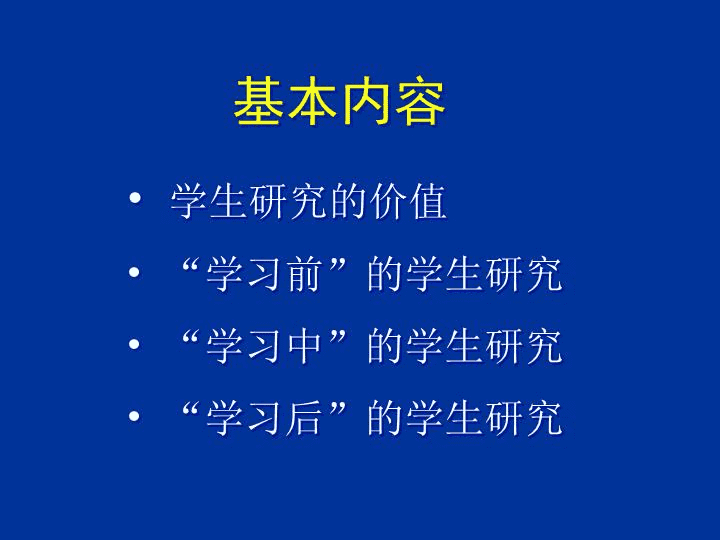 基本内容

• 学生研究的价值
• “学习前”的学生研究
• “学习中”的学生研究
• “学习后”的学生研究